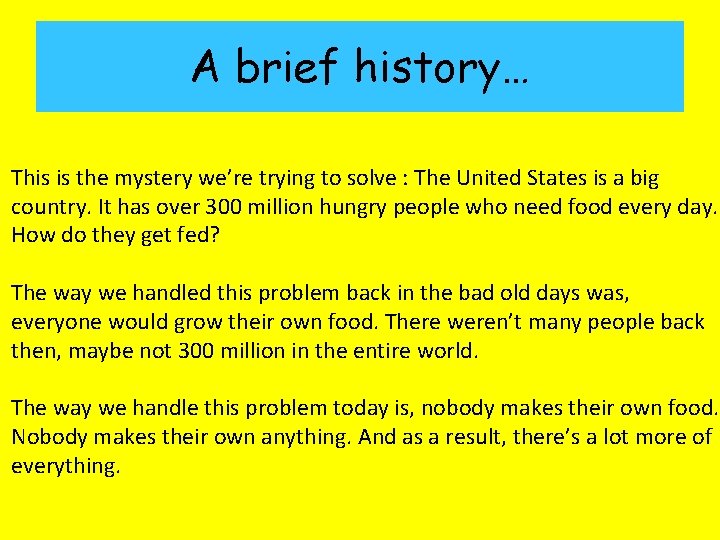 A brief history…

This is the mystery we're trying to solve : The United States is a big country. It has over 300 million hungry people who need food every day. How do they get fed?

The way we handled this problem back in the bad old days was, everyone would grow their own food. There weren't many people back then, maybe not 300 million in the entire world.

The way we handle this problem today is, nobody makes their own food. Nobody makes their own anything. And as a result, there's a lot more of everything.